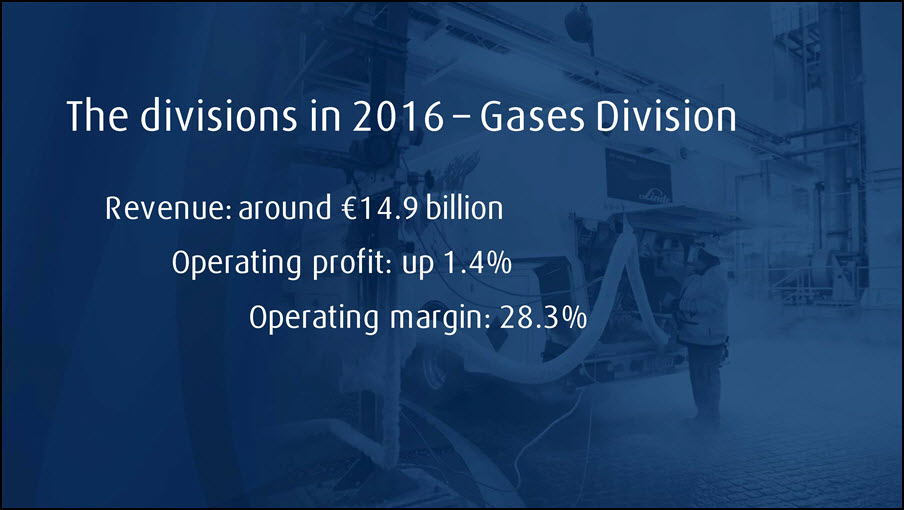 The divisions in 2016 – Gases Division

Revenue: around €14.9 billion

Operating profit: up 1.4%

Operating margin: 28.3%